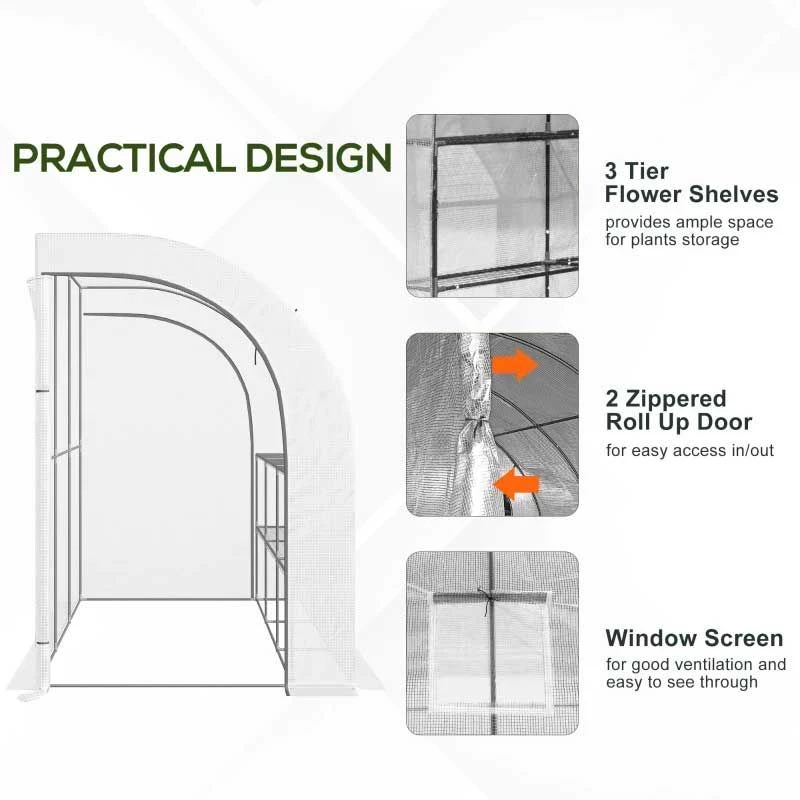 PRACTICAL DESIGN

3 Tier
Flower Shelves
provides ample space for plants storage

2 Zippered
Roll Up Door
for easy access in/out

Window Screen
for good ventilation and easy to see through